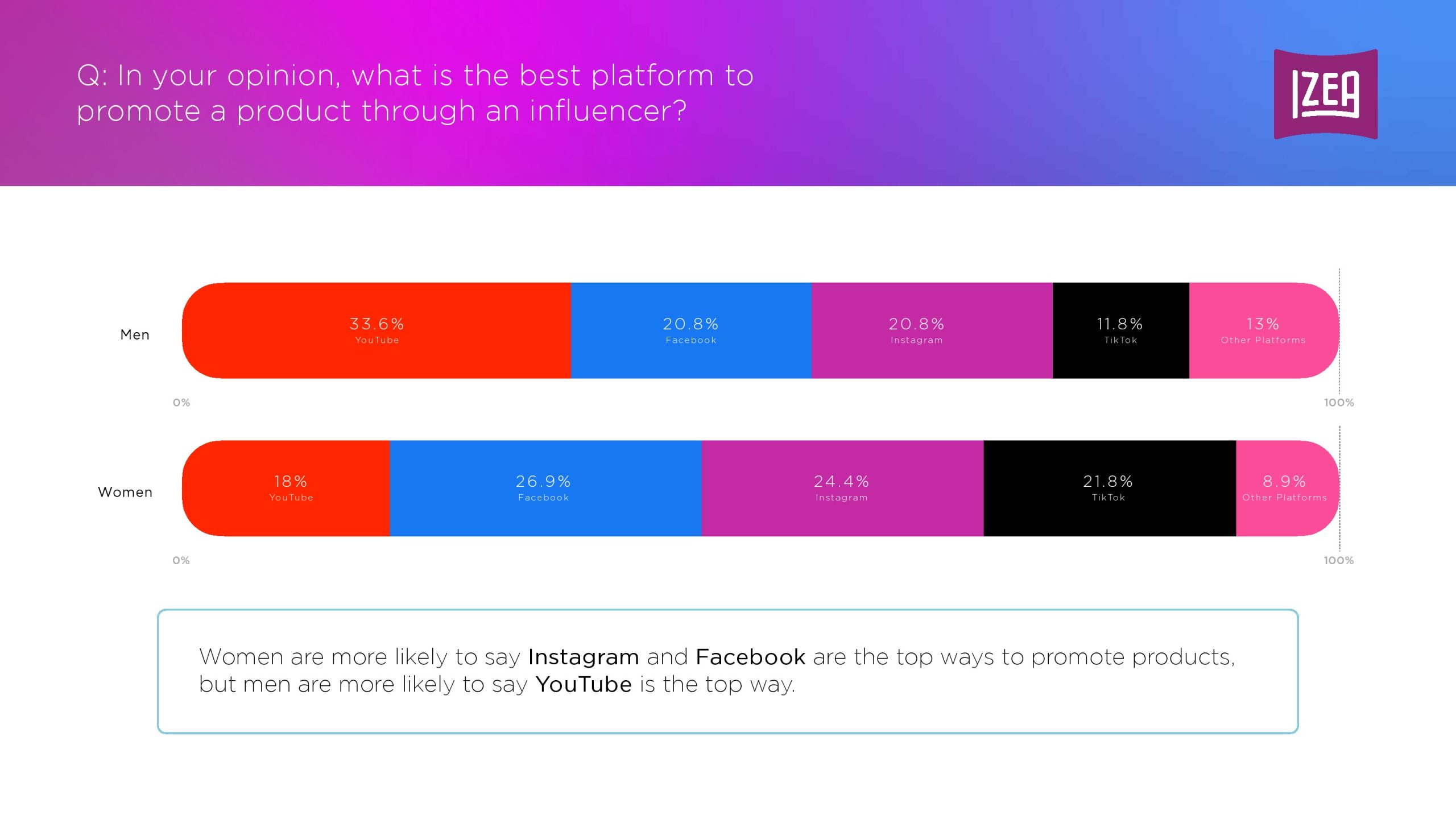 Q: In your opinion, what is the best platform to promote a product through an influencer?

IZEA

Men

33.6%
YouTube

20.8%
Facebook

20.8%
Instagram

11.8%
TikTok

13%
Other Platforms

0%

100%

Women

18%
YouTube

26.9%
Facebook

24.4%
Instagram

21.8%
TikTok

8.9%
Other Platforms

0%

100%

Women are more likely to say Instagram and Facebook are the top ways to promote products, but men are more likely to say YouTube is the top way.